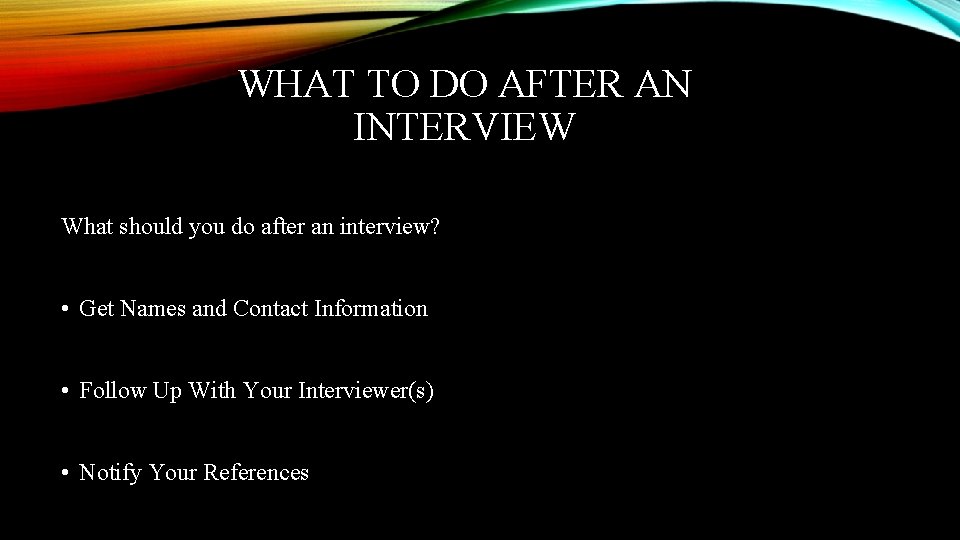 WHAT TO DO AFTER AN INTERVIEW

What should you do after an interview?

• Get Names and Contact Information

• Follow Up With Your Interviewer(s)

• Notify Your References